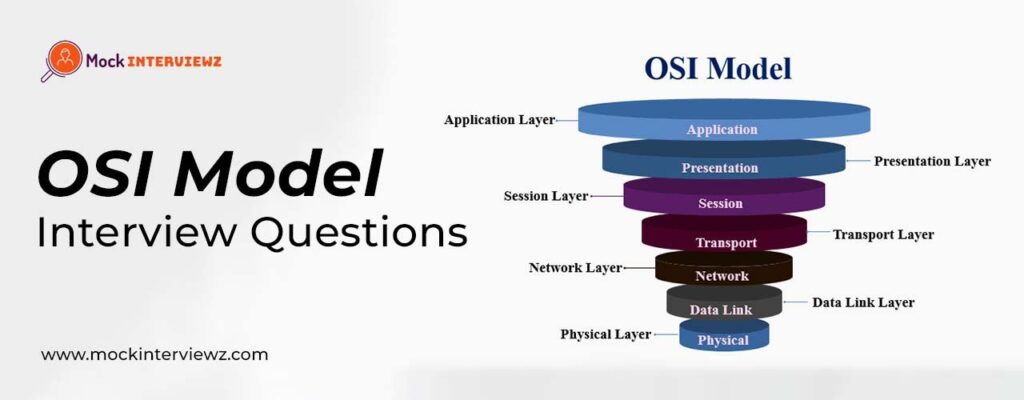 Mock INTERVIEWZ

OSI Model
Interview Questions

www.mockinterviewz.com

OSI Model

Application Layer
Application
Presentation
Presentation Layer
Session Layer
Session
Transport
Transport Layer
Network Layer
Network
Data Link
Data Link Layer
Physical Layer
Physical